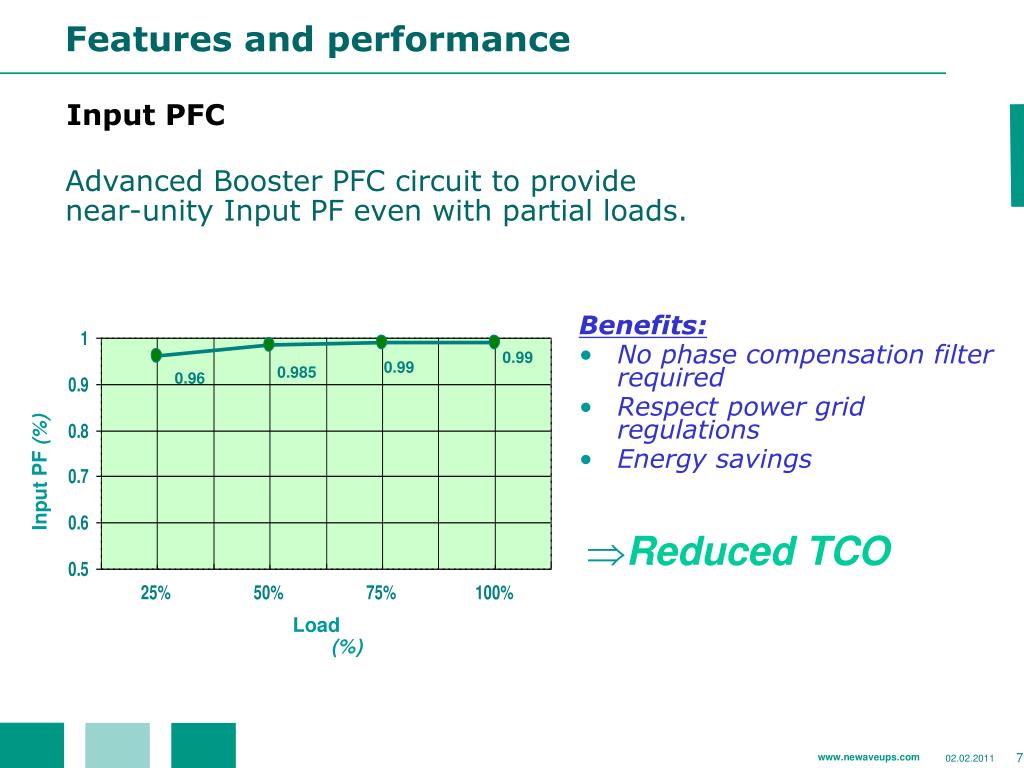 Features and performance

Input PFC

Advanced Booster PFC circuit to provide near-unity Input PF even with partial loads.

Input PF (%)

1
0.9
0.8
0.7
0.6
0.5

0.96
0.985
0.99
0.99

25%
50%
75%
100%

Load
(%)

Benefits:
• No phase compensation filter required
• Respect power grid regulations
• Energy savings

$\Rightarrow$Reduced TCO

www.newaveups.com
02.02.2011
7